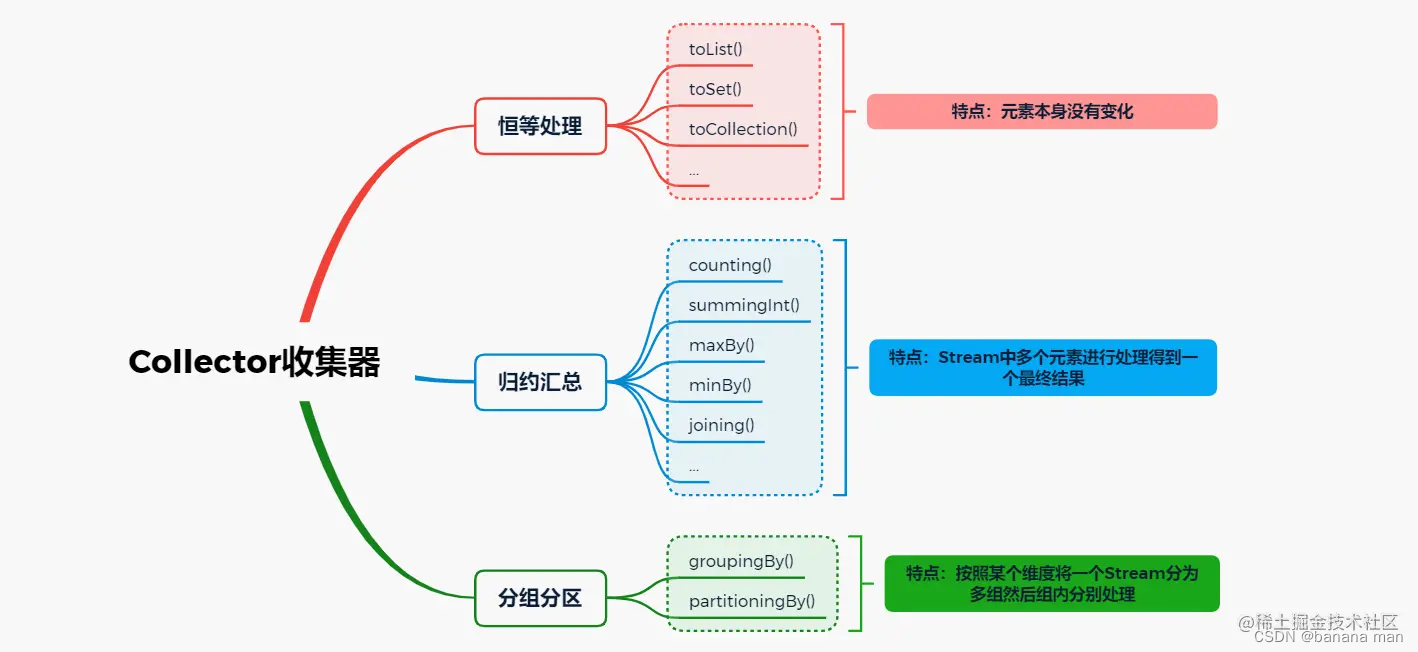 Collector收集器

恒等处理

toList()

toSet()

toCollection()

...

特点：元素本身没有变化

归约汇总

counting()

summingInt()

maxBy()

minBy()

joining()

...

特点：Stream中多个元素进行处理得到一个最终结果

分组分区

groupingBy()

partitioningBy()

特点：按照某个维度将一个Stream分为多组然后组内分别处理

@稀土掘金技术社区
CSDN @banana man